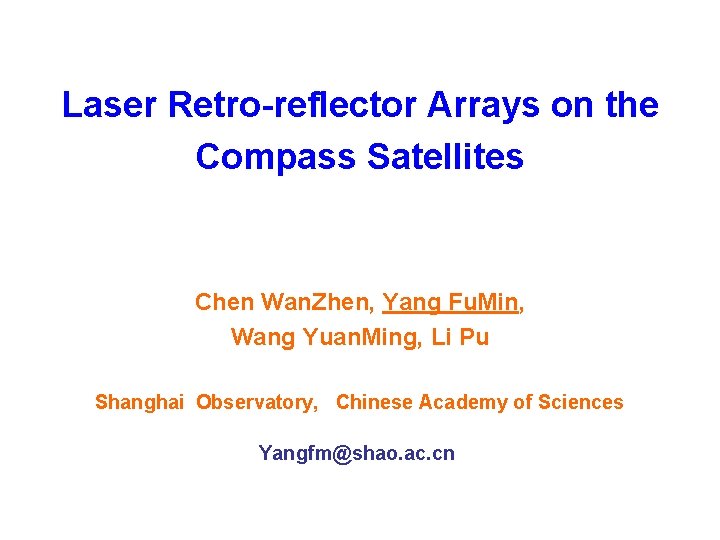 Laser Retro-reflector Arrays on the Compass Satellites

Chen WanZhen, Yang FuMin, Wang YuanMing, Li Pu

Shanghai Observatory, Chinese Academy of Sciences

Yangfm@shao.ac.cn